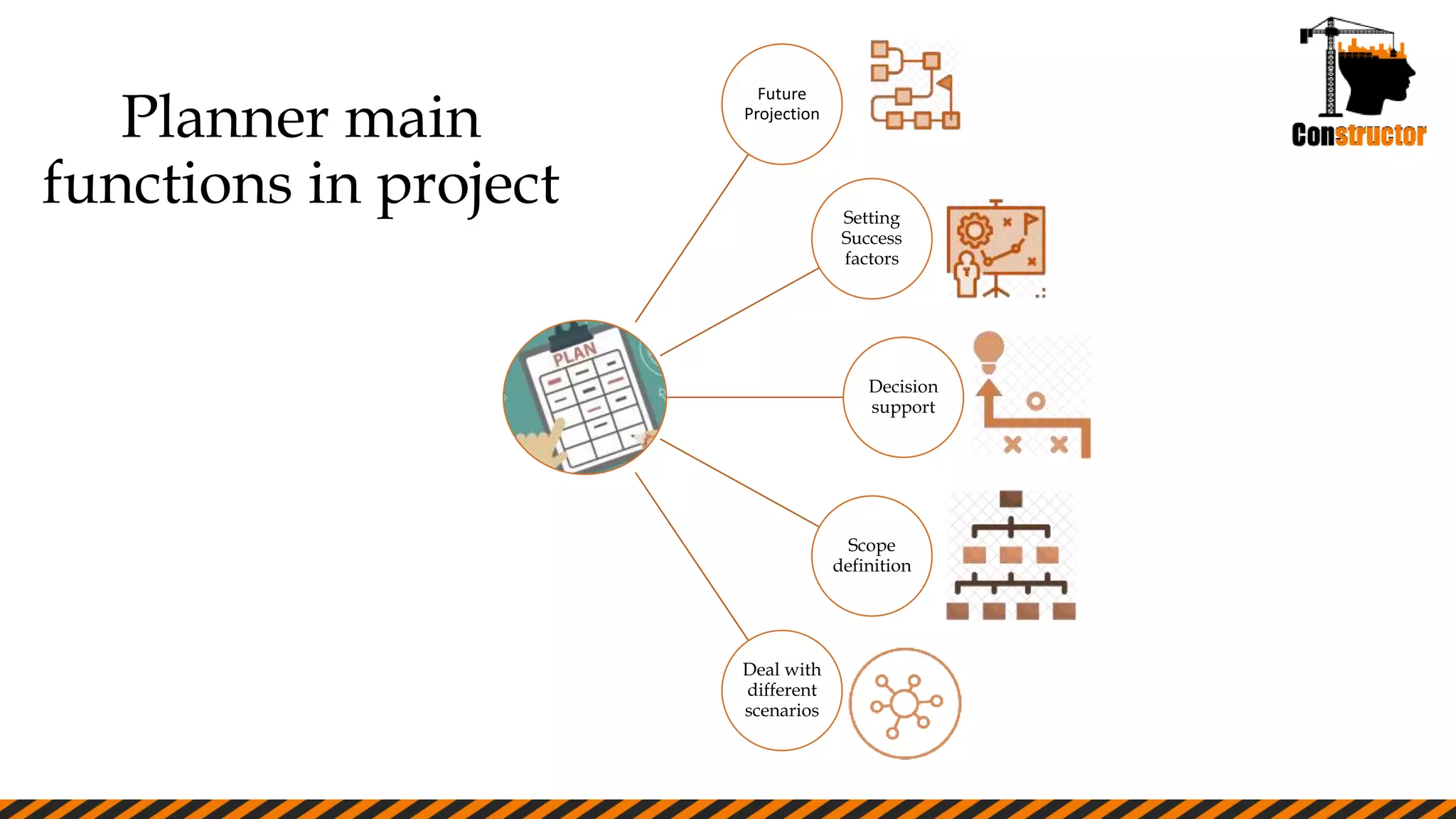 Planner main functions in project

PLAN

Future Projection

Setting Success factors

Decision support

Scope definition

Deal with different scenarios

Constructor